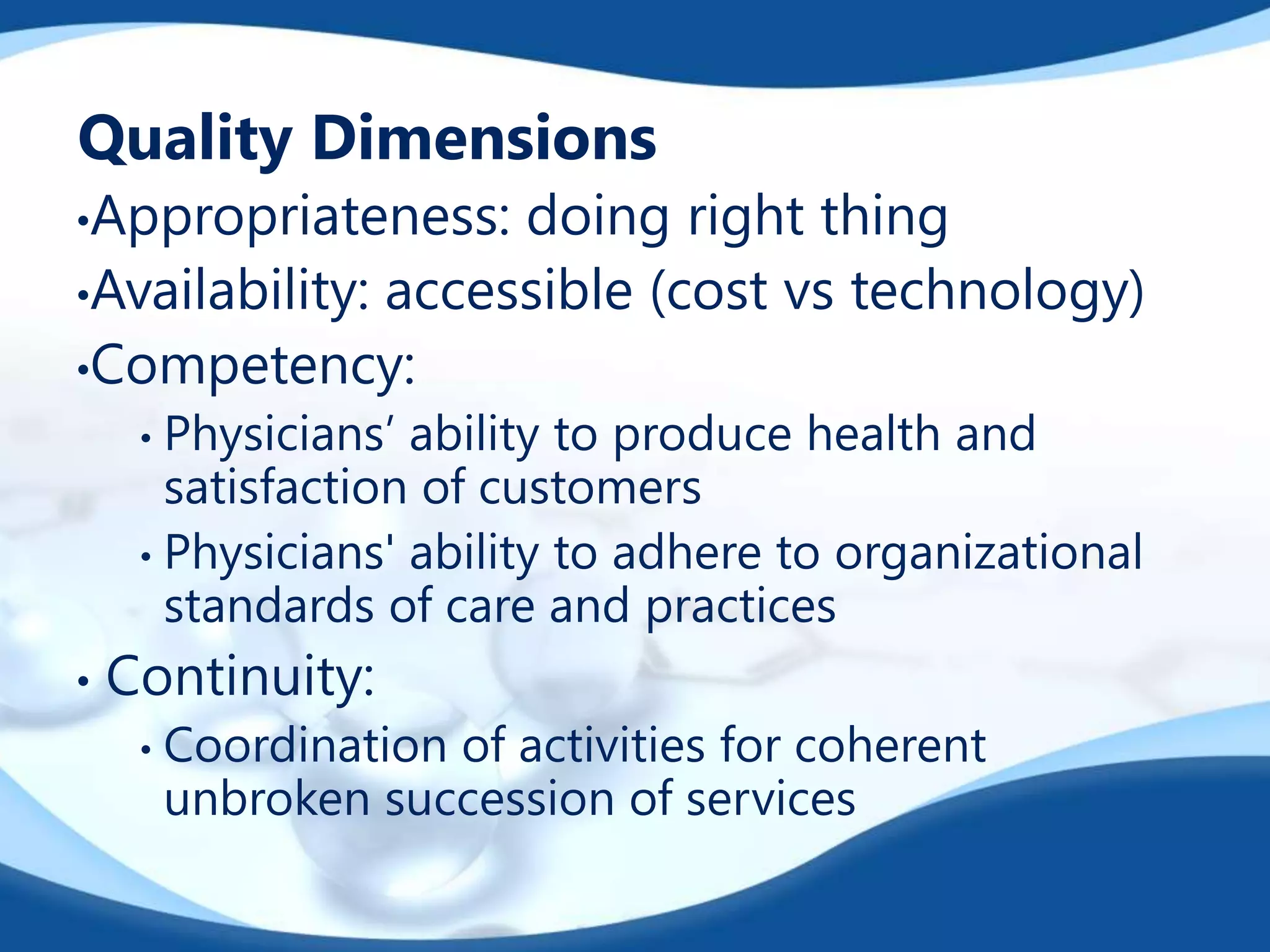 Quality Dimensions

•Appropriateness: doing right thing

•Availability: accessible (cost vs technology)

•Competency:

• Physicians’ ability to produce health and satisfaction of customers

• Physicians' ability to adhere to organizational standards of care and practices

• Continuity:

• Coordination of activities for coherent unbroken succession of services